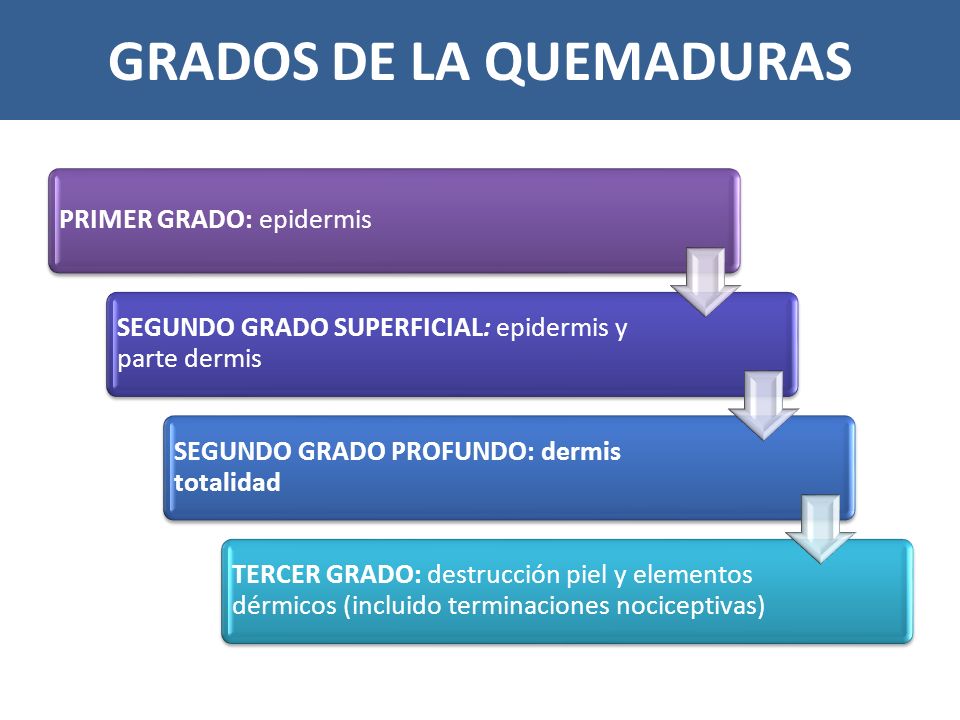 GRADOS DE LA QUEMADURAS

PRIMER GRADO: epidermis

SEGUNDO GRADO SUPERFICIAL: epidermis y parte dermis

SEGUNDO GRADO PROFUNDO: dermis totalidad

TERCER GRADO: destrucción piel y elementos dérmicos (incluido terminaciones nociceptivas)